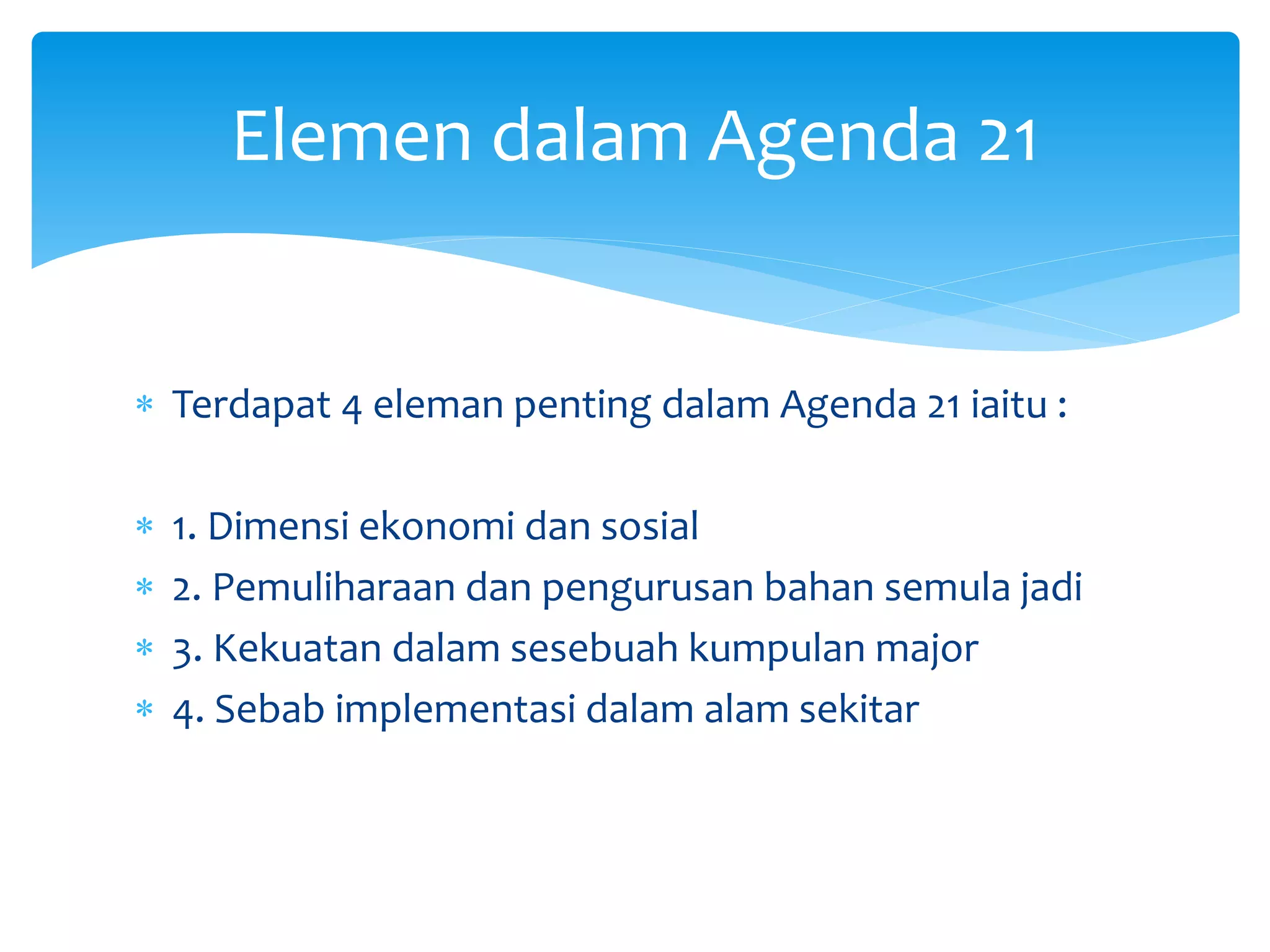 Elemen dalam Agenda 21

* Terdapat 4 eleman penting dalam Agenda 21 iaitu :

* 1. Dimensi ekonomi dan sosial
* 2. Pemuliharaan dan pengurusan bahan semula jadi
* 3. Kekuatan dalam sesebuah kumpulan major
* 4. Sebab implementasi dalam alam sekitar